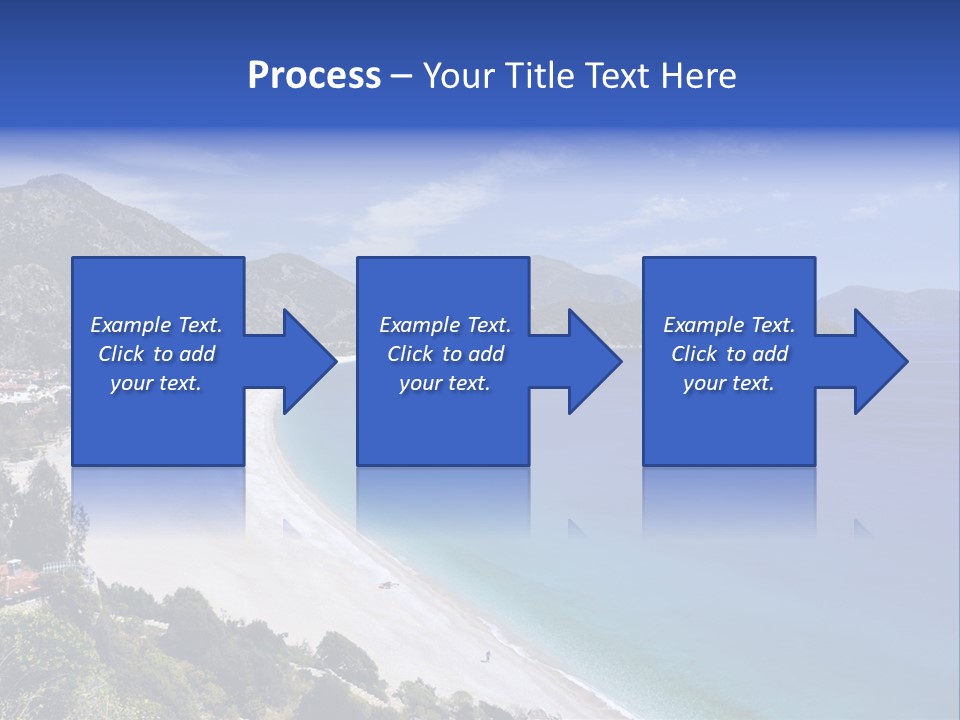 Process – Your Title Text Here

Example Text. Click to add your text.

Example Text. Click to add your text.

Example Text. Click to add your text.